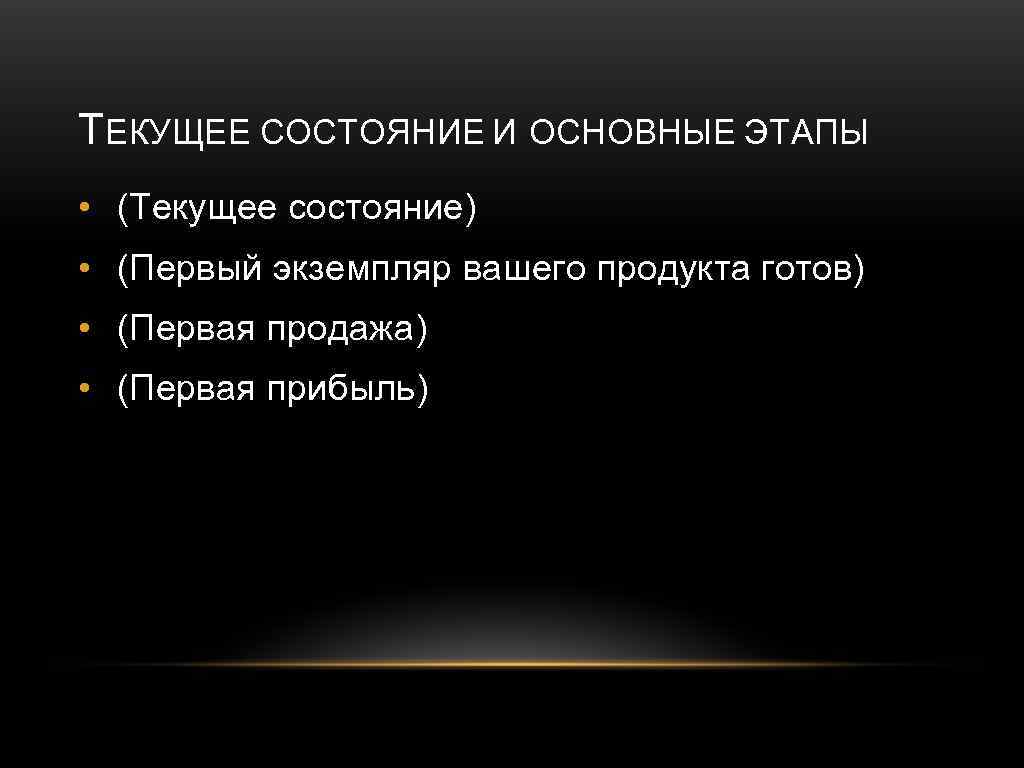 ТЕКУЩЕЕ СОСТОЯНИЕ И ОСНОВНЫЕ ЭТАПЫ

• (Текущее состояние)
• (Первый экземпляр вашего продукта готов)
• (Первая продажа)
• (Первая прибыль)